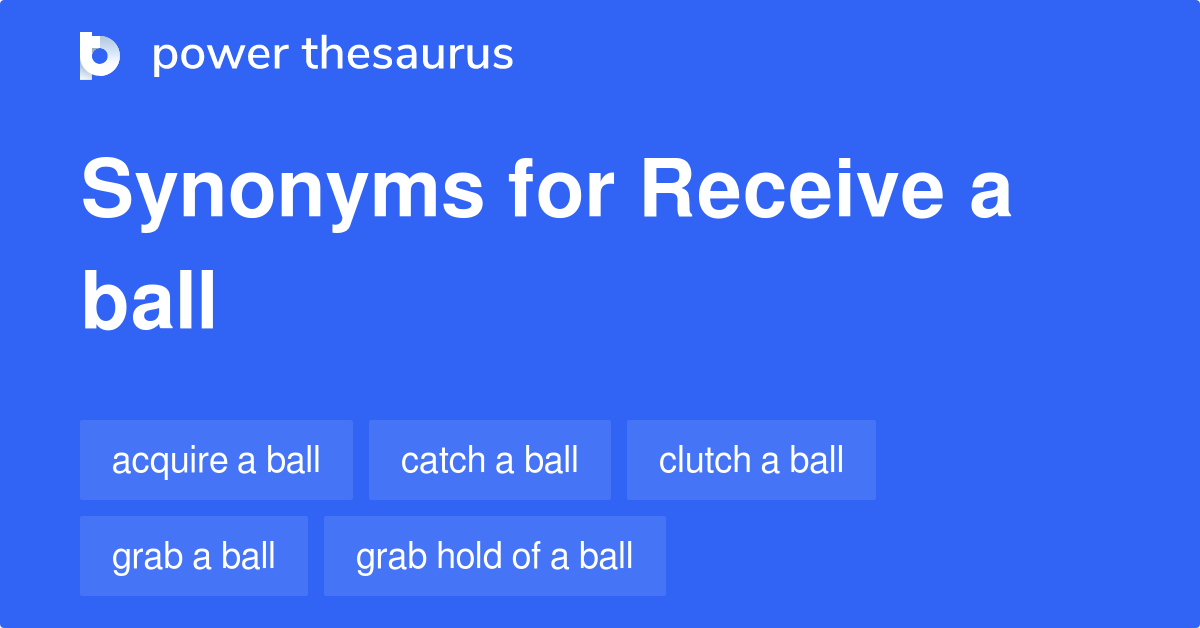 power thesaurus

Synonyms for Receive a ball

acquire a ball
catch a ball
clutch a ball
grab a ball
grab hold of a ball